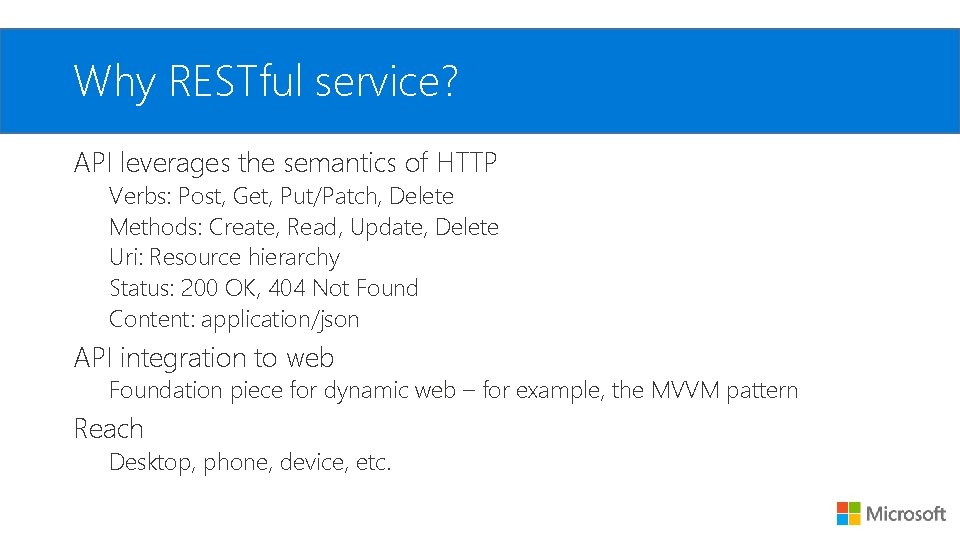 Why RESTful service?

API leverages the semantics of HTTP

Verbs: Post, Get, Put/Patch, Delete

Methods: Create, Read, Update, Delete

Uri: Resource hierarchy

Status: 200 OK, 404 Not Found

Content: application/json

API integration to web

Foundation piece for dynamic web – for example, the MVVM pattern

Reach

Desktop, phone, device, etc.

Microsoft